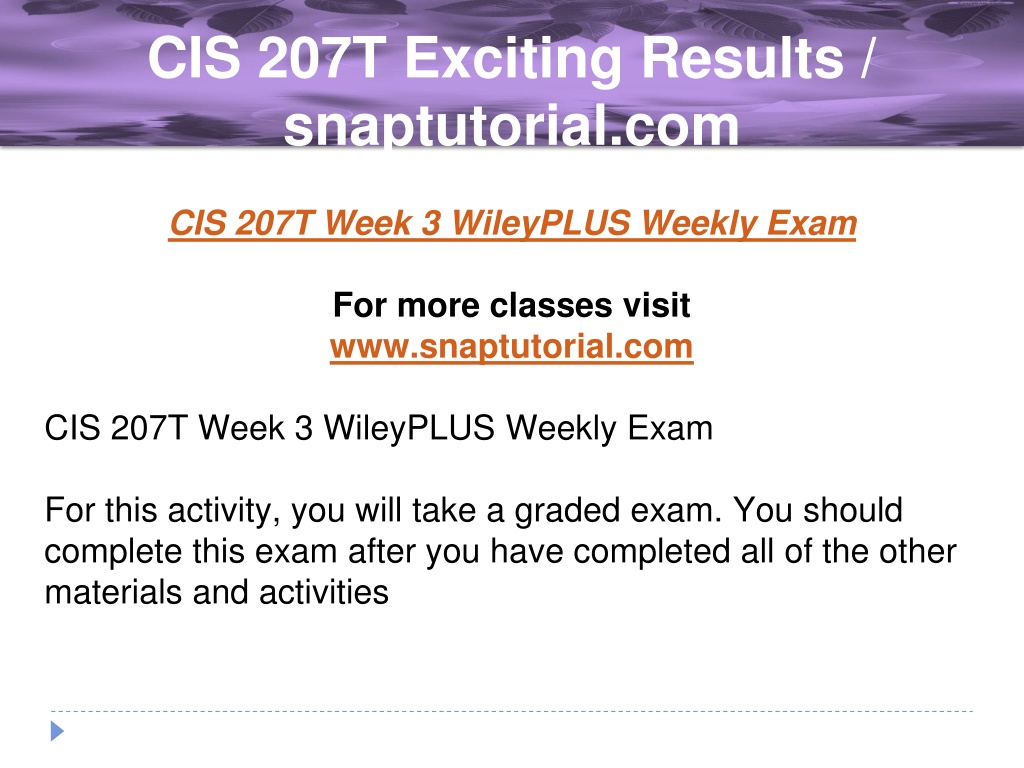 CIS 207T Exciting Results / snaptutorial.com

CIS 207T Week 3 WileyPLUS Weekly Exam

For more classes visit
www.snaptutorial.com

CIS 207T Week 3 WileyPLUS Weekly Exam

For this activity, you will take a graded exam. You should complete this exam after you have completed all of the other materials and activities